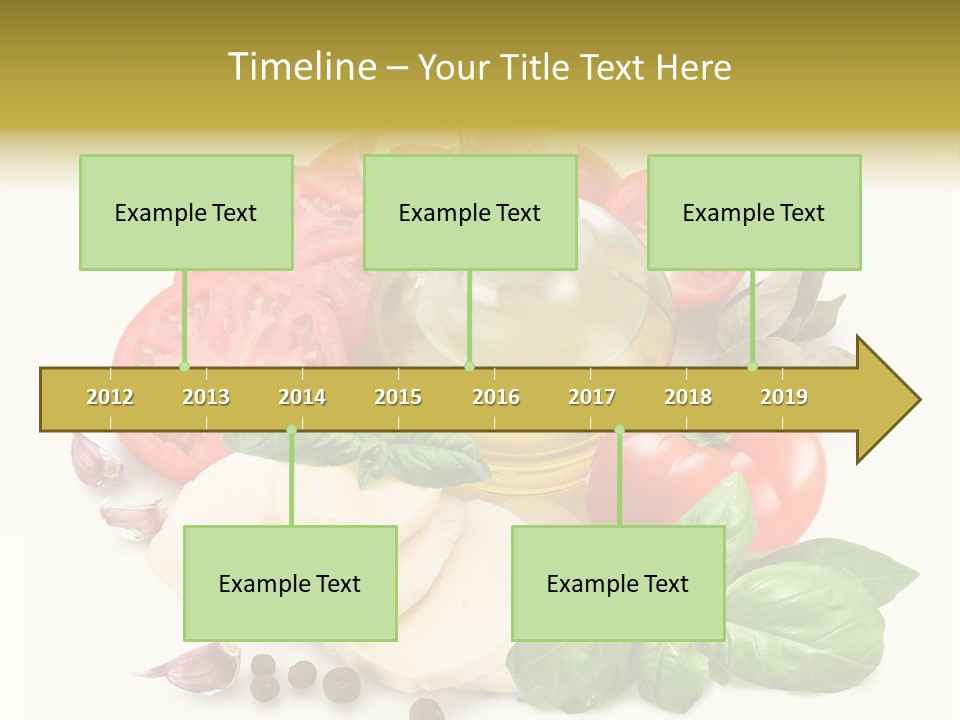 Timeline – Your Title Text Here

Example Text

Example Text

Example Text

2012 2013 2014 2015 2016 2017 2018 2019

Example Text

Example Text